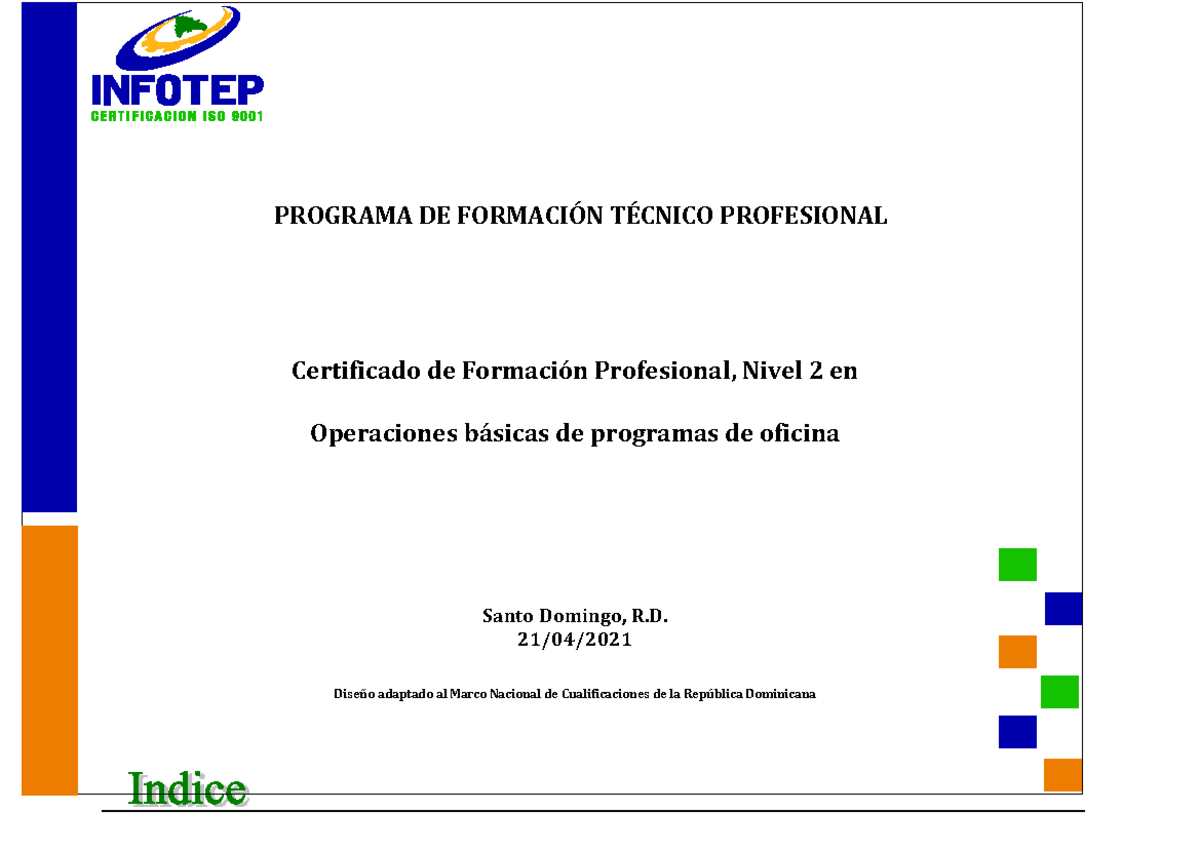 INFOTEP
CERTIFICACION ISO 9001

PROGRAMA DE FORMACIÓN TÉCNICO PROFESIONAL

Certificado de Formación Profesional, Nivel 2 en

Operaciones básicas de programas de oficina

Santo Domingo, R.D.
21/04/2021

Diseño adaptado al Marco Nacional de Cualificaciones de la República Dominicana

Indice